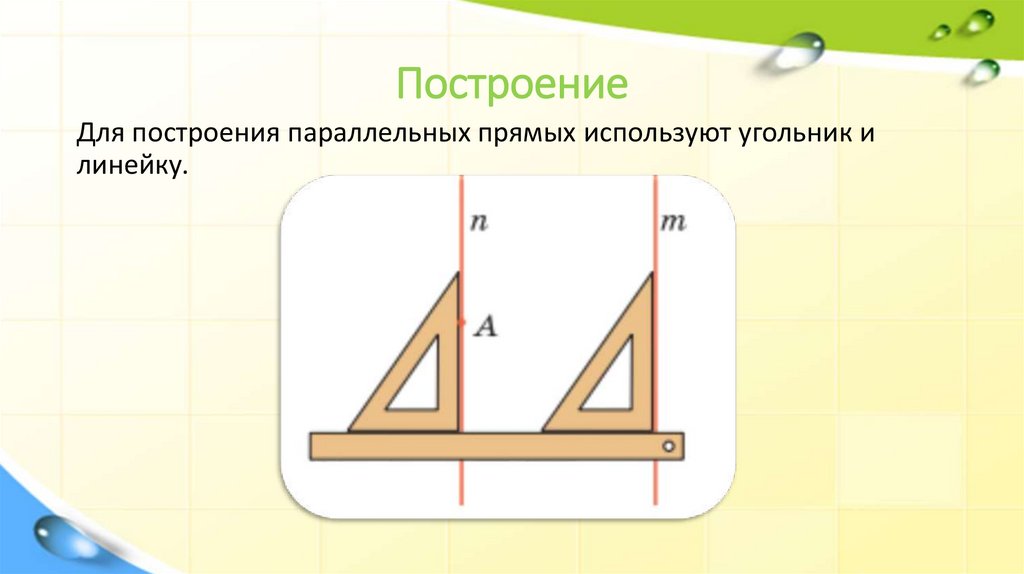 Построение

Для построения параллельных прямых используют угольник и линейку.

$n$

$m$

$A$